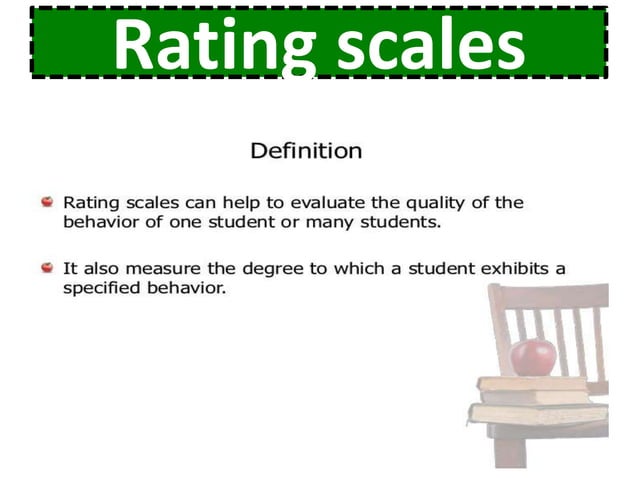 Rating scales

Definition

Rating scales can help to evaluate the quality of the behavior of one student or many students.

It also measure the degree to which a student exhibits a specified behavior.